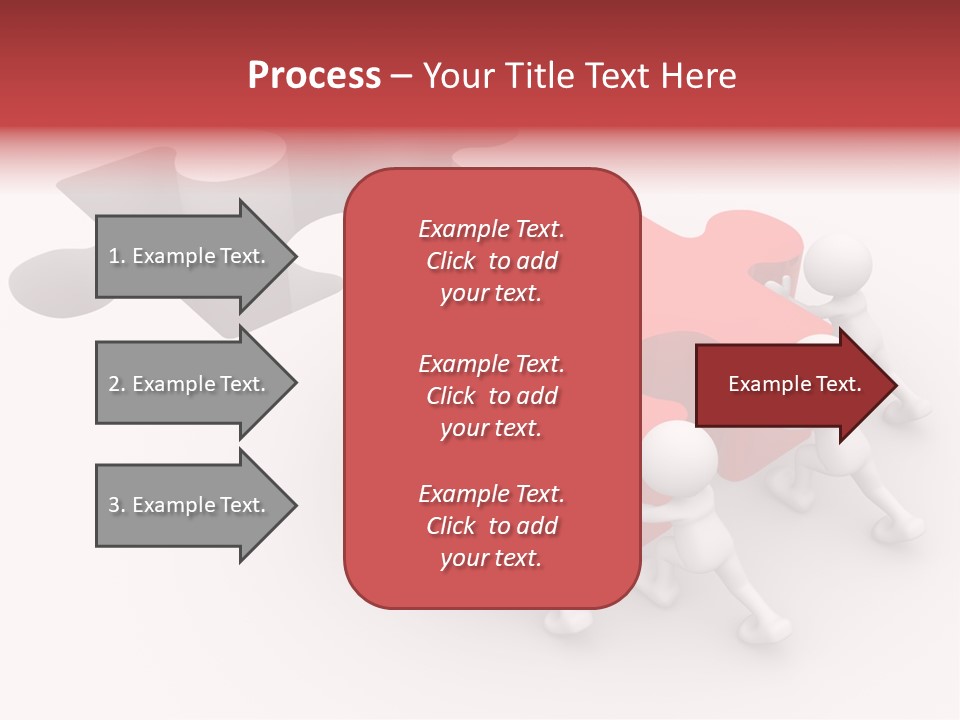 Process – Your Title Text Here

1. Example Text.

2. Example Text.

3. Example Text.

Example Text. Click to add your text.

Example Text. Click to add your text.

Example Text. Click to add your text.

Example Text.